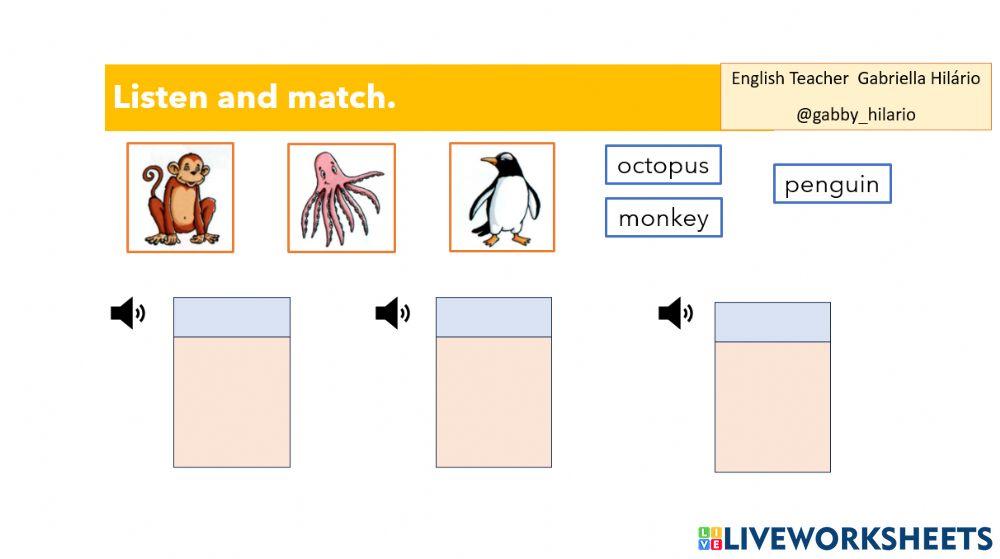 Listen and match.

English Teacher Gabriella Hilário
@gabby_hilario

octopus

monkey

penguin

LIVEWORKSHEETS